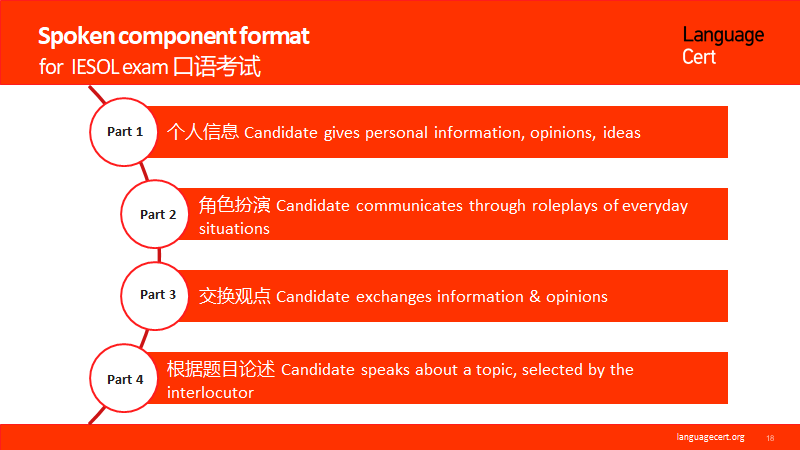 Spoken component format
for IESOL exam 口语考试

Language Cert

Part 1
个人信息 Candidate gives personal information, opinions, ideas

Part 2
角色扮演 Candidate communicates through roleplays of everyday situations

Part 3
交换观点 Candidate exchanges information & opinions

Part 4
根据题目论述 Candidate speaks about a topic, selected by the interlocutor

languagecert.org 18